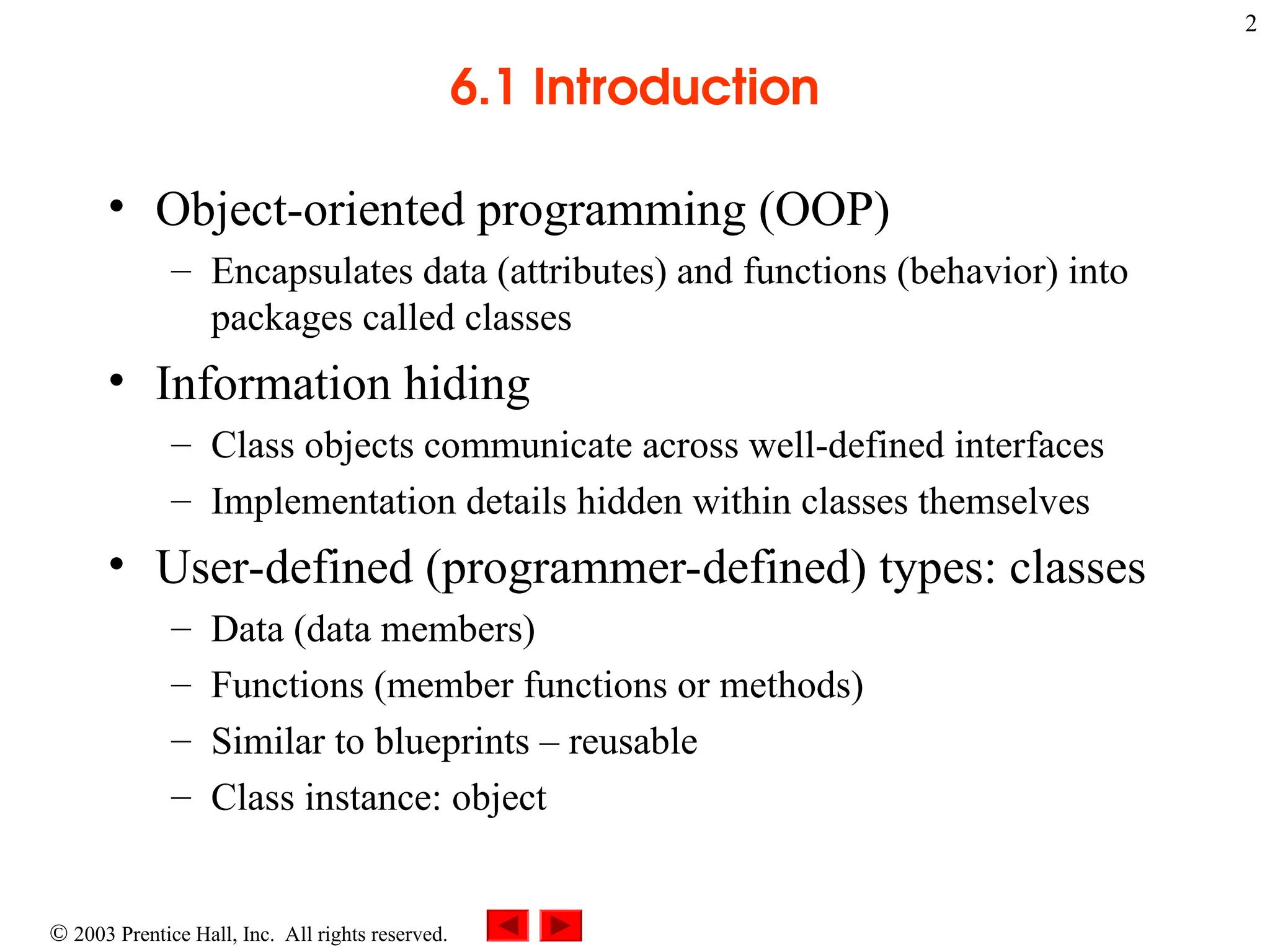 2

6.1 Introduction

• Object-oriented programming (OOP)
  – Encapsulates data (attributes) and functions (behavior) into packages called classes
• Information hiding
  – Class objects communicate across well-defined interfaces
  – Implementation details hidden within classes themselves
• User-defined (programmer-defined) types: classes
  – Data (data members)
  – Functions (member functions or methods)
  – Similar to blueprints – reusable
  – Class instance: object

© 2003 Prentice Hall, Inc. All rights reserved.